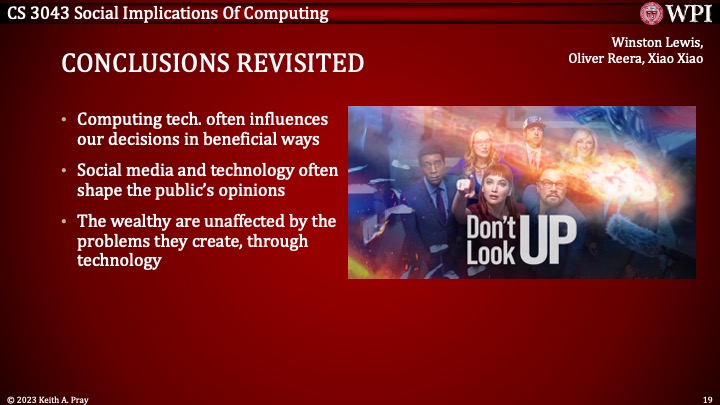 CS 3043 Social Implications Of Computing

WPI

Winston Lewis, Oliver Reera, Xiao Xiao

CONCLUSIONS REVISITED

• Computing tech. often influences our decisions in beneficial ways
• Social media and technology often shape the public's opinions
• The wealthy are unaffected by the problems they create, through technology

Don't Look UP

© 2023 Keith A. Pray

19